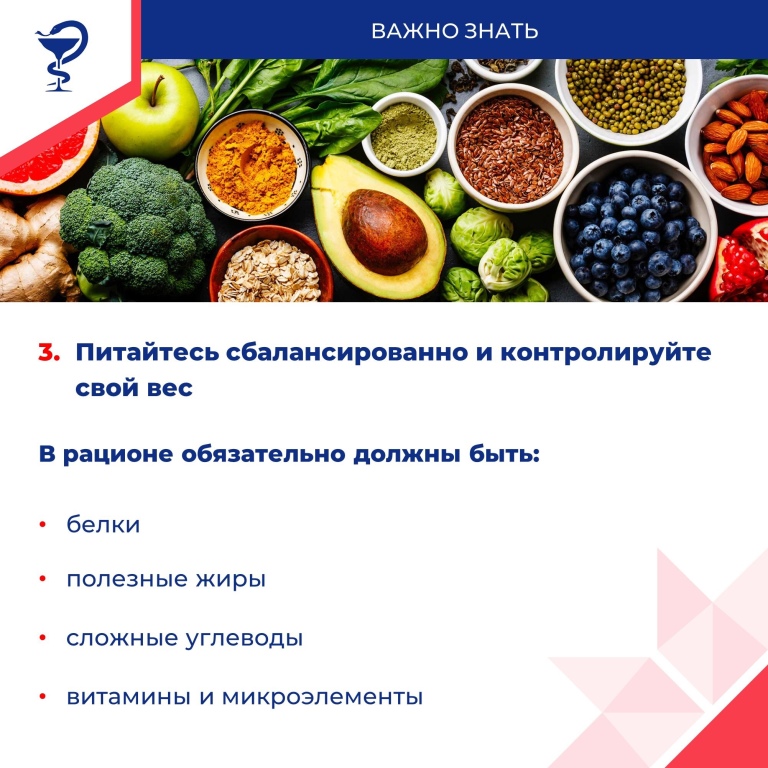 ВАЖНО ЗНАТЬ

3. Питайтесь сбалансированно и контролируйте свой вес

В рационе обязательно должны быть:

• белки
• полезные жиры
• сложные углеводы
• витамины и микроэлементы